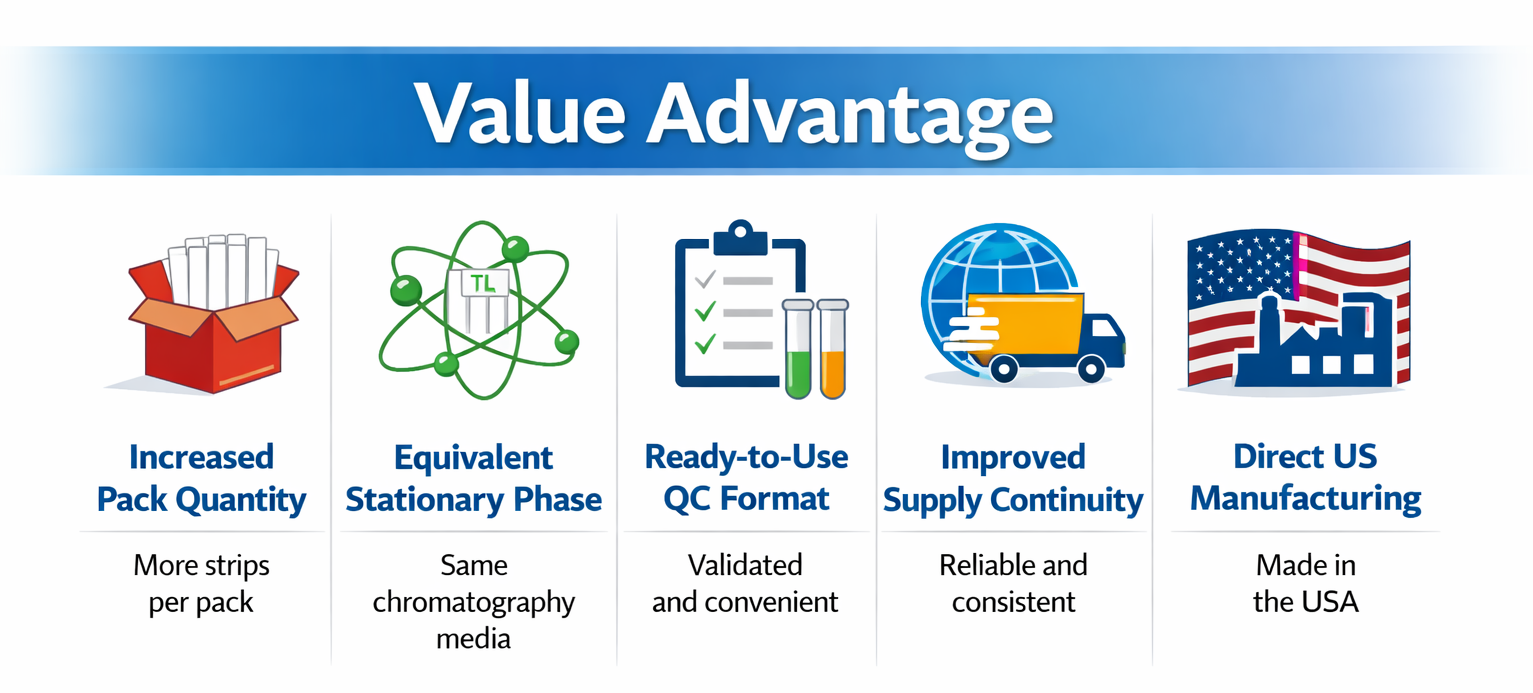 Value Advantage

TL

Increased Pack Quantity

More strips per pack

Equivalent Stationary Phase

Same chromatography media

Ready-to-Use QC Format

Validated and convenient

Improved Supply Continuity

Reliable and consistent

Direct US Manufacturing

Made in the USA